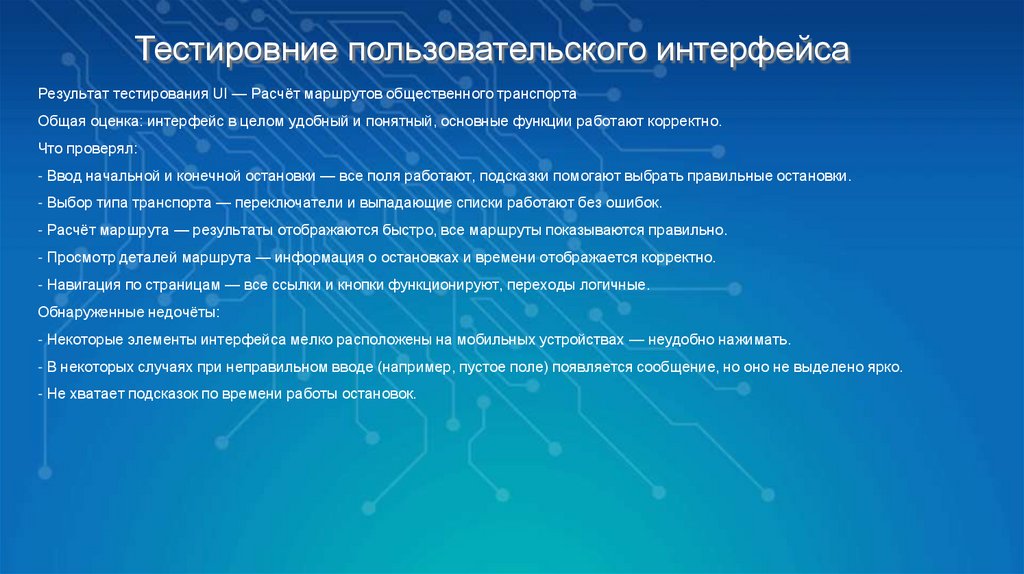 Тестировние пользовательского интерфейса

Результат тестирования UI — Расчёт маршрутов общественного транспорта

Общая оценка: интерфейс в целом удобный и понятный, основные функции работают корректно.

Что проверял:

- Ввод начальной и конечной остановки — все поля работают, подсказки помогают выбрать правильные остановки.

- Выбор типа транспорта — переключатели и выпадающие списки работают без ошибок.

- Расчёт маршрута — результаты отображаются быстро, все маршруты показываются правильно.

- Просмотр деталей маршрута — информация о остановках и времени отображается корректно.

- Навигация по страницам — все ссылки и кнопки функционируют, переходы логичные.

Обнаруженные недочёты:

- Некоторые элементы интерфейса мелко расположены на мобильных устройствах — неудобно нажимать.

- В некоторых случаях при неправильном вводе (например, пустое поле) появляется сообщение, но оно не выделено ярко.

- Не хватает подсказок по времени работы остановок.